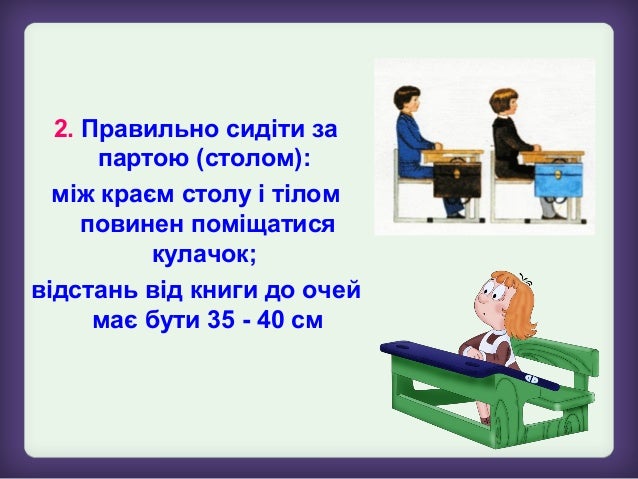 2. Правильно сидіти за партою (столом):
між краєм столу і тілом повинен поміщатися кулачок;
відстань від книги до очей має бути 35 - 40 см